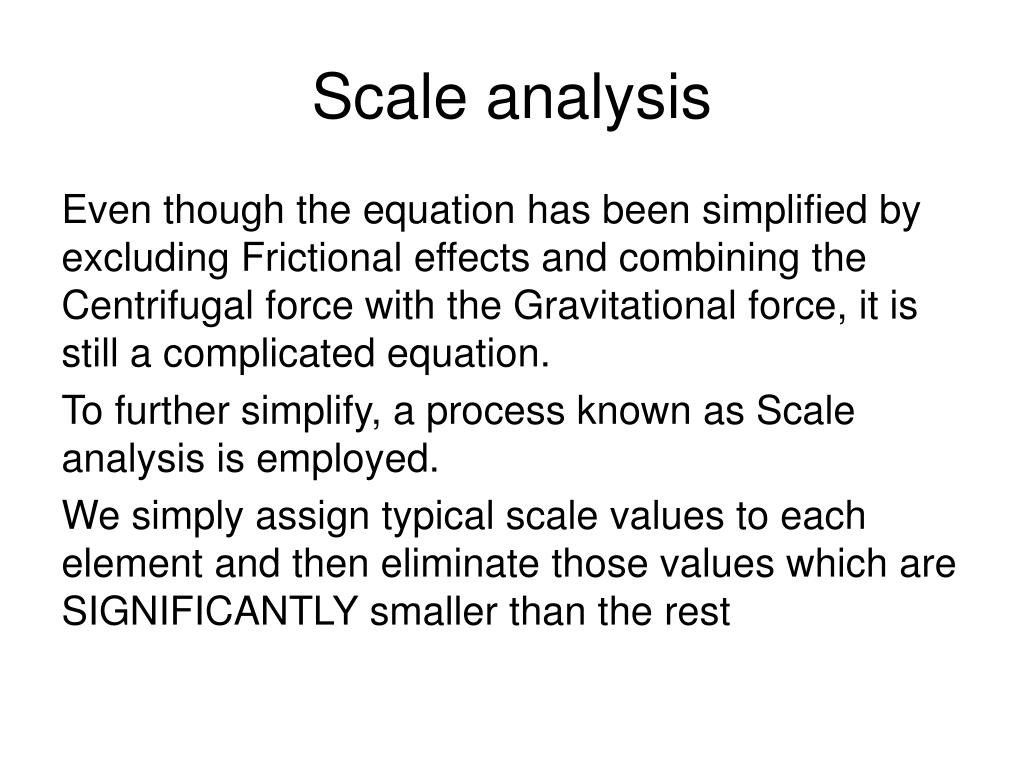 Scale analysis

Even though the equation has been simplified by excluding Frictional effects and combining the Centrifugal force with the Gravitational force, it is still a complicated equation.

To further simplify, a process known as Scale analysis is employed.

We simply assign typical scale values to each element and then eliminate those values which are SIGNIFICANTLY smaller than the rest